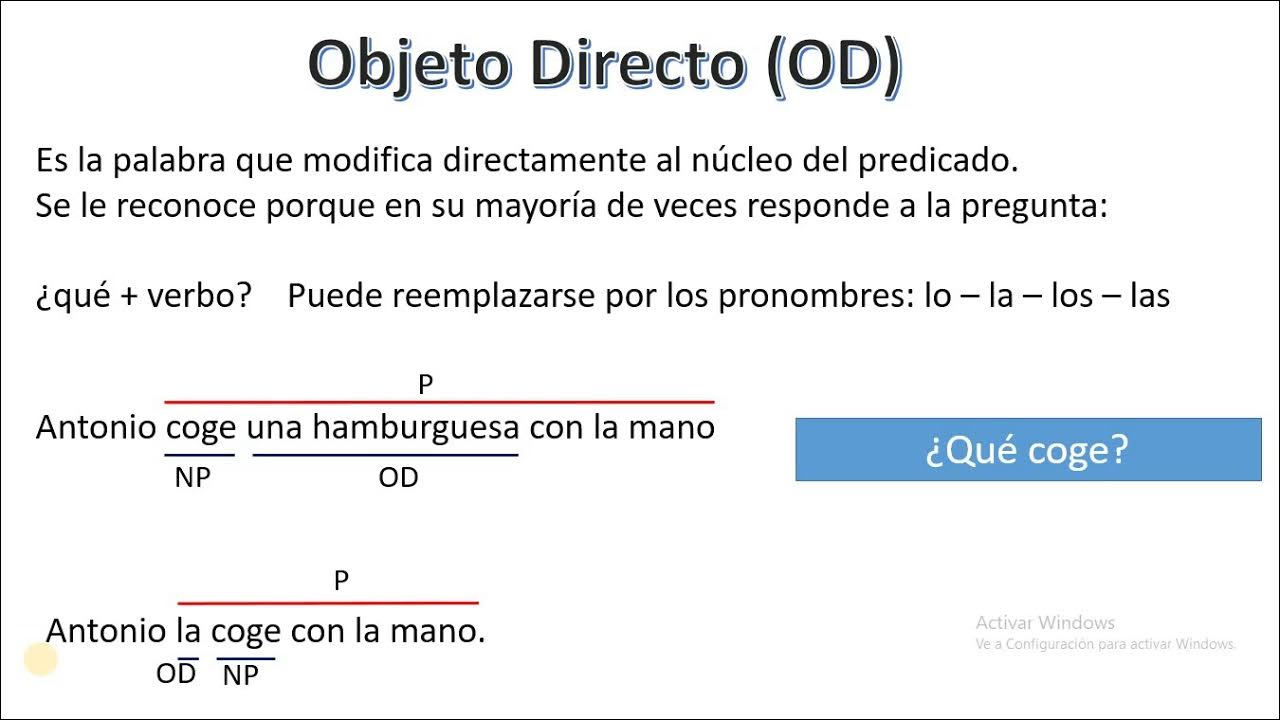 Objeto Directo (OD)

Es la palabra que modifica directamente al núcleo del predicado.
Se le reconoce porque en su mayoría de veces responde a la pregunta:

¿qué + verbo? Puede reemplazarse por los pronombres: lo – la – los – las

P

Antonio coge una hamburguesa con la mano

NP OD

¿Qué coge?

P

Antonio la coge con la mano.

OD NP

Activar Windows
Ve a Configuración para activar Windows.